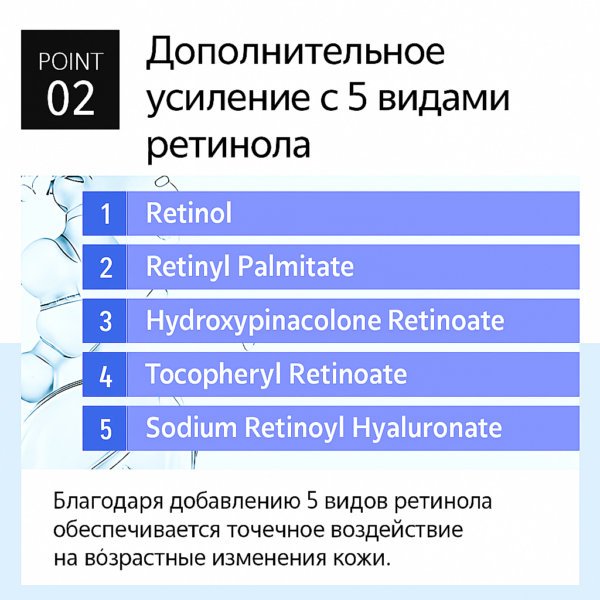 POINT
02

Дополнительное усиление с 5 видами ретинола

1 Retinol
2 Retinyl Palmitate
3 Hydroxypinacolone Retinoate
4 Tocopheryl Retinoate
5 Sodium Retinoyl Hyaluronate

Благодаря добавлению 5 видов ретинола обеспечивается точечное воздействие на во́зрастные изменения кожи.